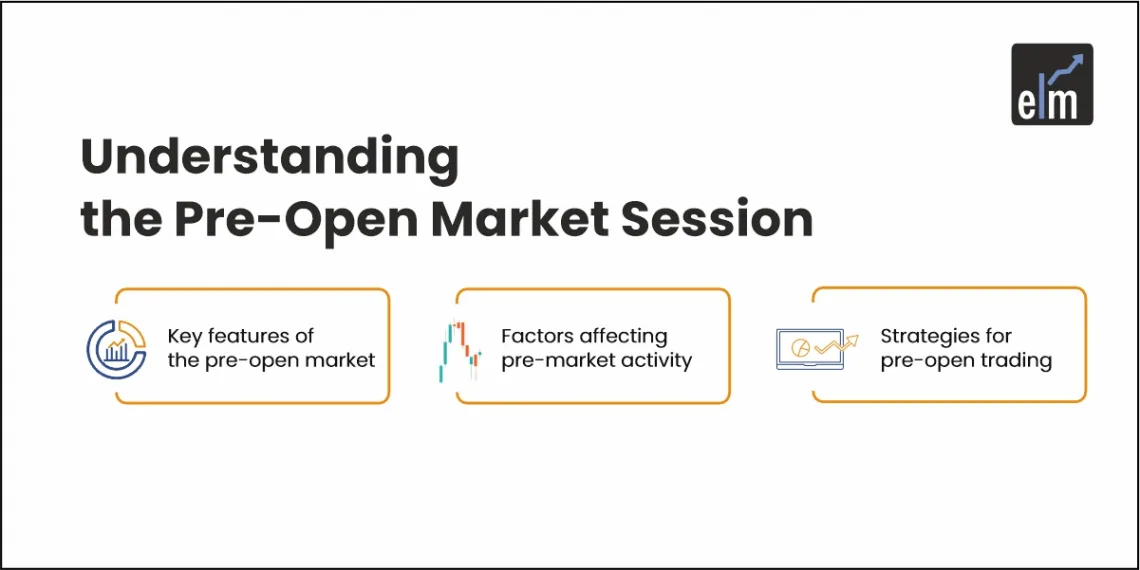 elm

Understanding
the Pre-Open Market Session

Key features of the pre-open market

Factors affecting pre-market activity

Strategies for pre-open trading